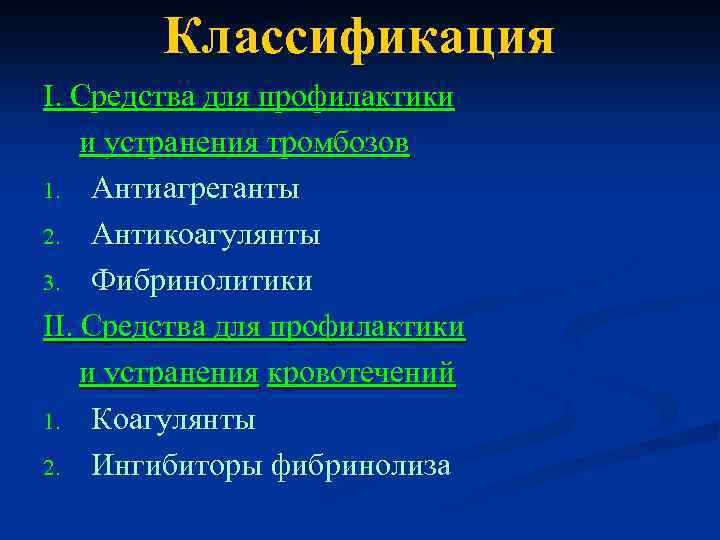 Классификация

I. Средства для профилактики и устранения тромбозов

1. Антиагреганты
2. Антикоагулянты
3. Фибринолитики

II. Средства для профилактики и устранения кровотечений

1. Коагулянты
2. Ингибиторы фибринолиза